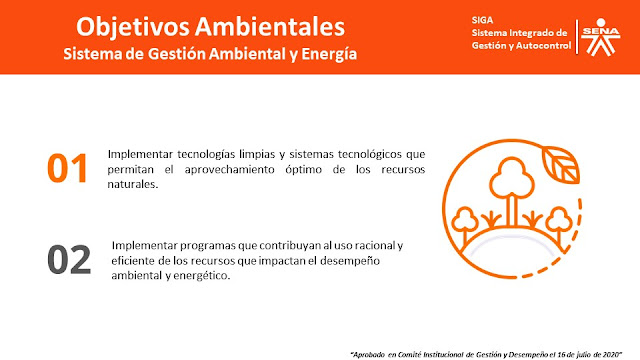 Objetivos Ambientales
Sistema de Gestión Ambiental y Energía

SIGA
Sistema Integrado de
Gestión y Autocontrol

SENA

01

Implementar tecnologías limpias y sistemas tecnológicos que permitan el aprovechamiento óptimo de los recursos naturales.

02

Implementar programas que contribuyan al uso racional y eficiente de los recursos que impactan el desempeño ambiental y energético.

"Aprobado en Comité Institucional de Gestión y Desempeño el 16 de julio de 2020"